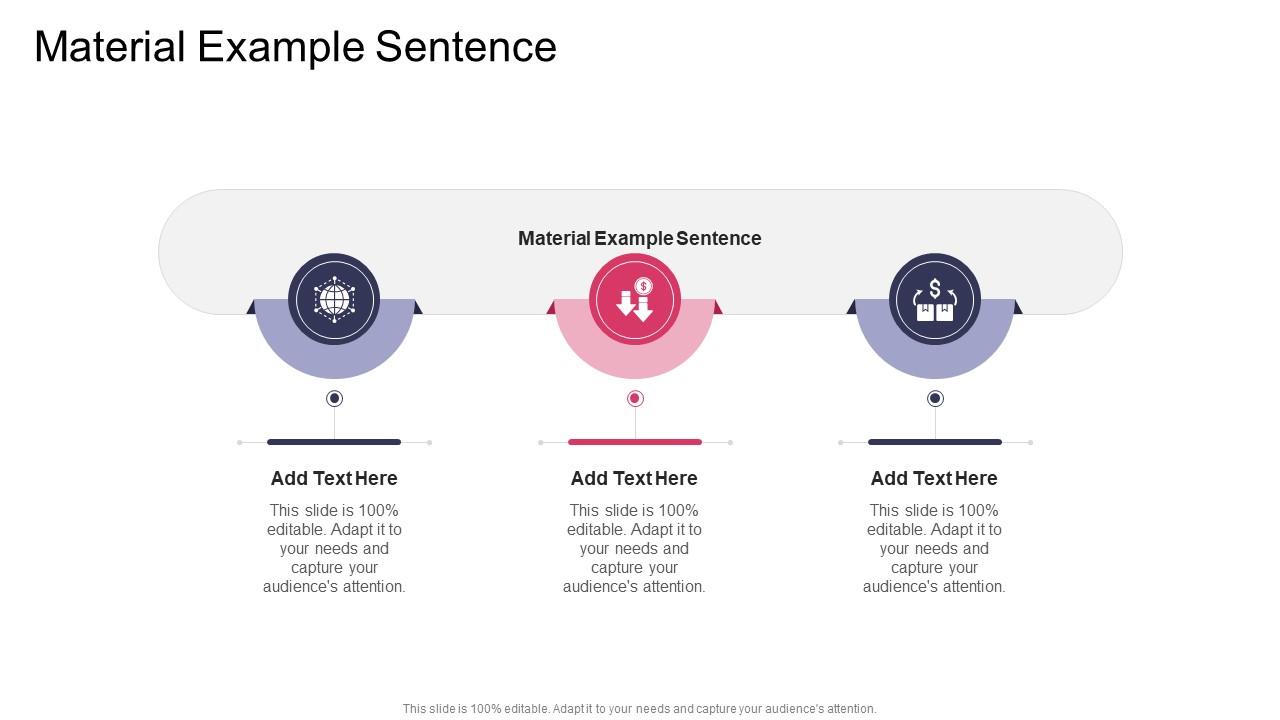 Material Example Sentence

Material Example Sentence

Add Text Here

This slide is 100% editable. Adapt it to your needs and capture your audience's attention.

Add Text Here

This slide is 100% editable. Adapt it to your needs and capture your audience's attention.

Add Text Here

This slide is 100% editable. Adapt it to your needs and capture your audience's attention.

This slide is 100% editable. Adapt it to your needs and capture your audience's attention.